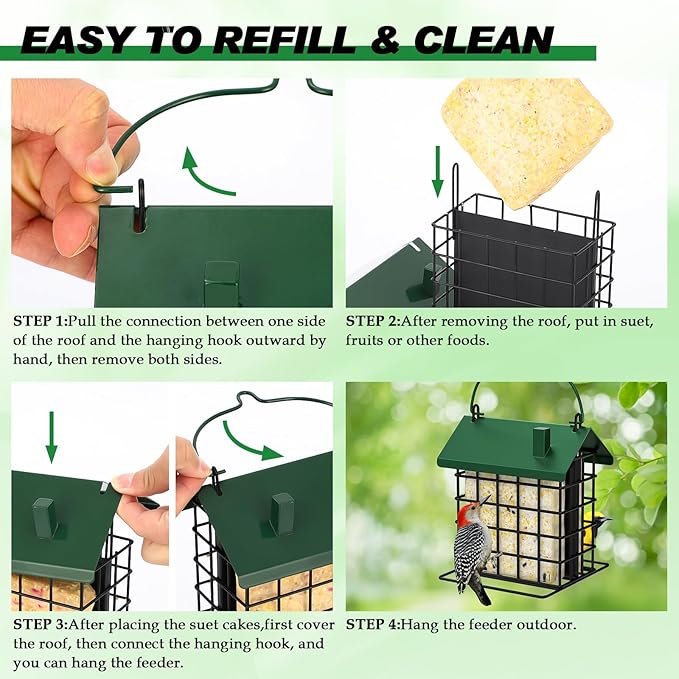 EASY TO REFILL & CLEAN

STEP 1:Pull the connection between one side of the roof and the hanging hook outward by hand, then remove both sides.

STEP 2:After removing the roof, put in suet, fruits or other foods.

STEP 3:After placing the suet cakes,first cover the roof, then connect the hanging hook, and you can hang the feeder.

STEP 4:Hang the feeder outdoor.